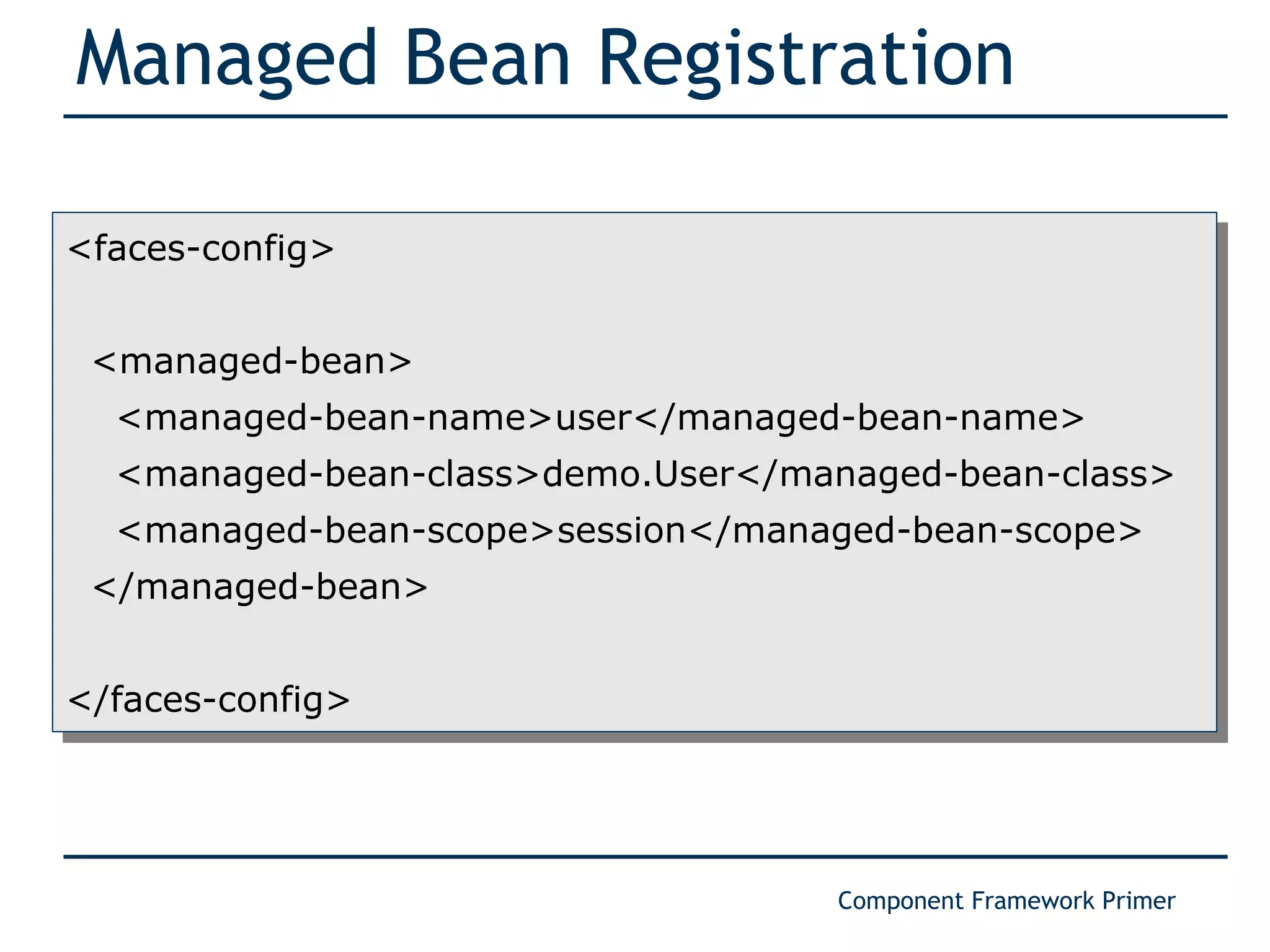 Managed Bean Registration

<faces-config>

<managed-bean>
<managed-bean-name>user</managed-bean-name>
<managed-bean-class>demo.User</managed-bean-class>
<managed-bean-scope>session</managed-bean-scope>
</managed-bean>

</faces-config>

Component Framework Primer